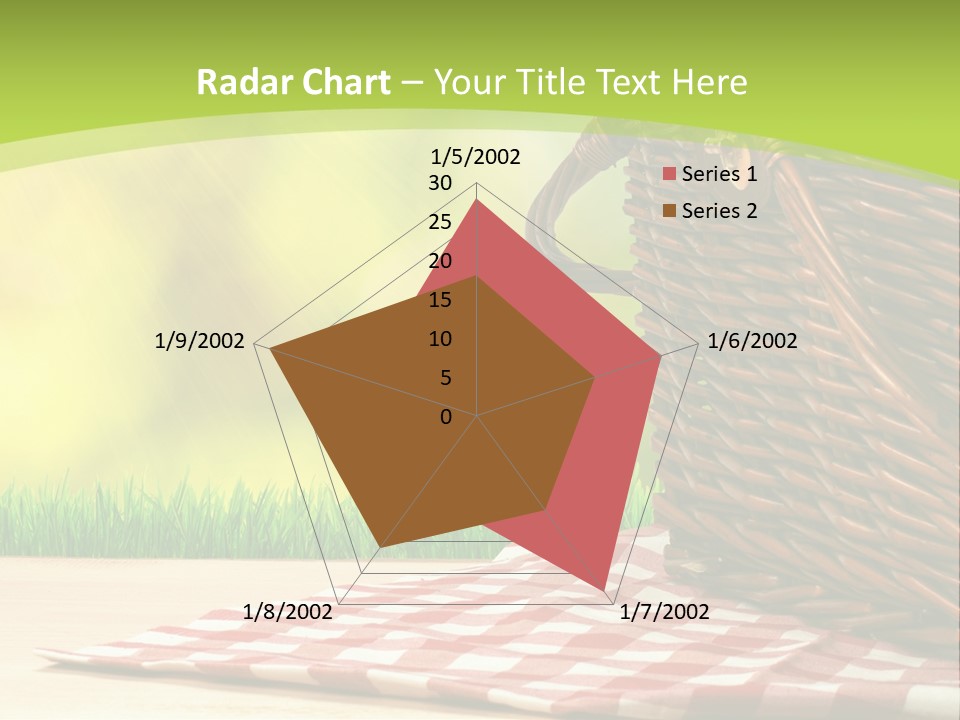 Radar Chart – Your Title Text Here

1/5/2002
30
25
20
15
10
5
0
1/6/2002
1/7/2002
1/8/2002
1/9/2002

Series 1
Series 2